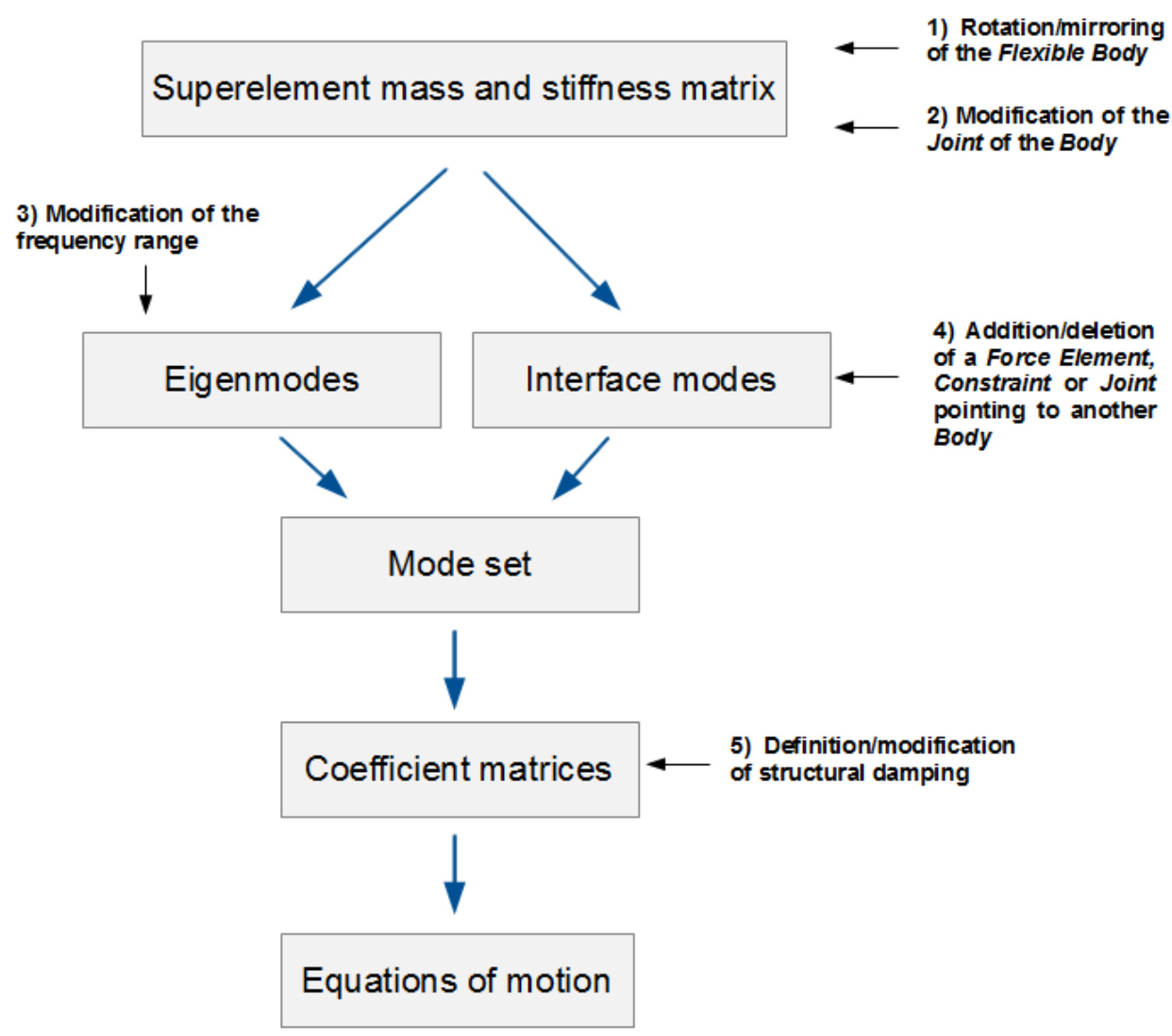 Superelement mass and stiffness matrix

1) Rotation/mirroring of the Flexible Body

2) Modification of the Joint of the Body

3) Modification of the frequency range

Eigenmodes

Interface modes

4) Addition/deletion of a Force Element, Constraint or Joint pointing to another Body

Mode set

Coefficient matrices

5) Definition/modification of structural damping

Equations of motion